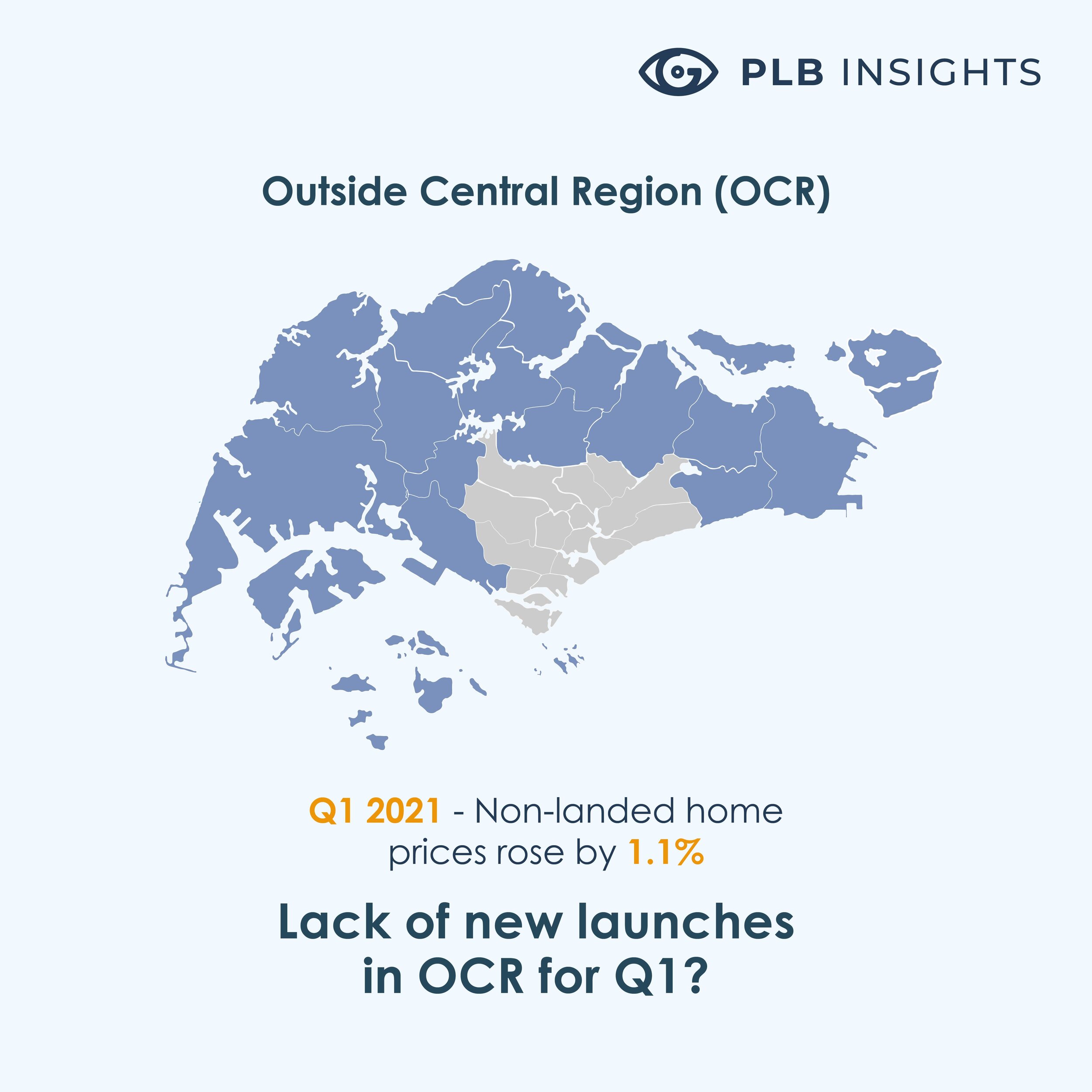 PLB INSIGHTS

Outside Central Region (OCR)

Q1 2021 - Non-landed home prices rose by 1.1%

Lack of new launches in OCR for Q1?